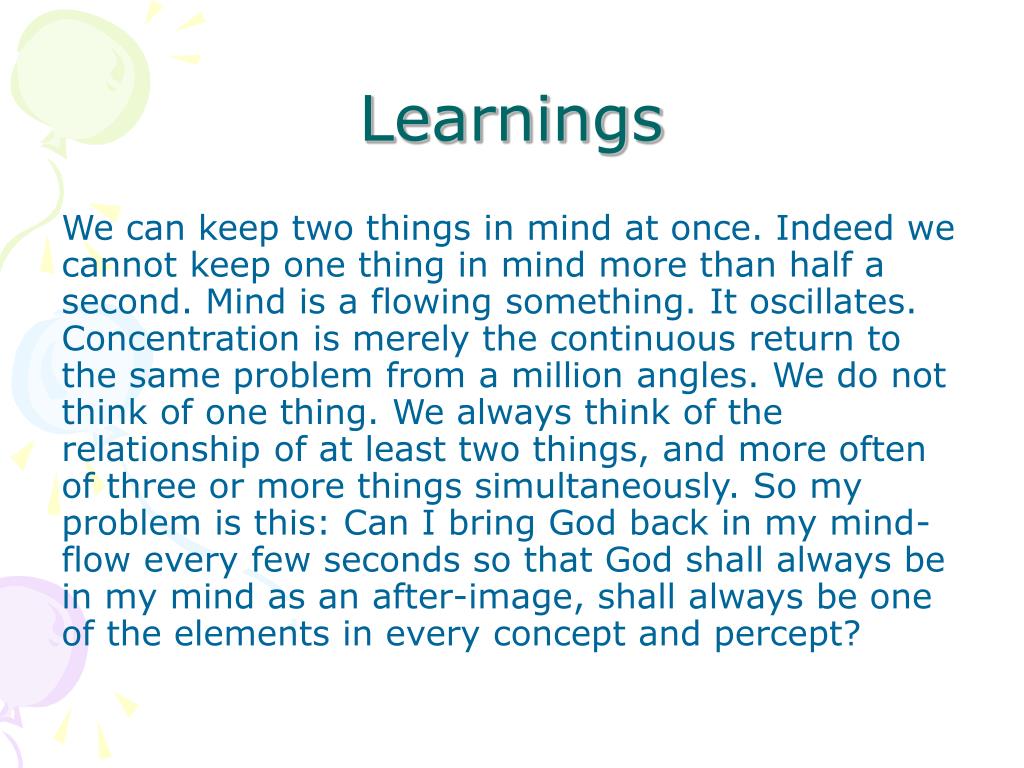 Learnings

We can keep two things in mind at once. Indeed we cannot keep one thing in mind more than half a second. Mind is a flowing something. It oscillates. Concentration is merely the continuous return to the same problem from a million angles. We do not think of one thing. We always think of the relationship of at least two things, and more often of three or more things simultaneously. So my problem is this: Can I bring God back in my mind-flow every few seconds so that God shall always be in my mind as an after-image, shall always be one of the elements in every concept and percept?